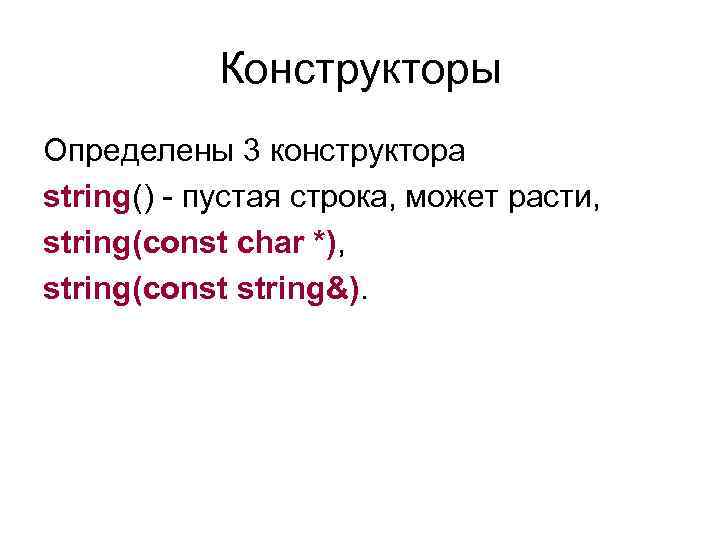 Конструкторы

Определены 3 конструктора
string() - пустая строка, может расти,
string(const char *),
string(const string&).